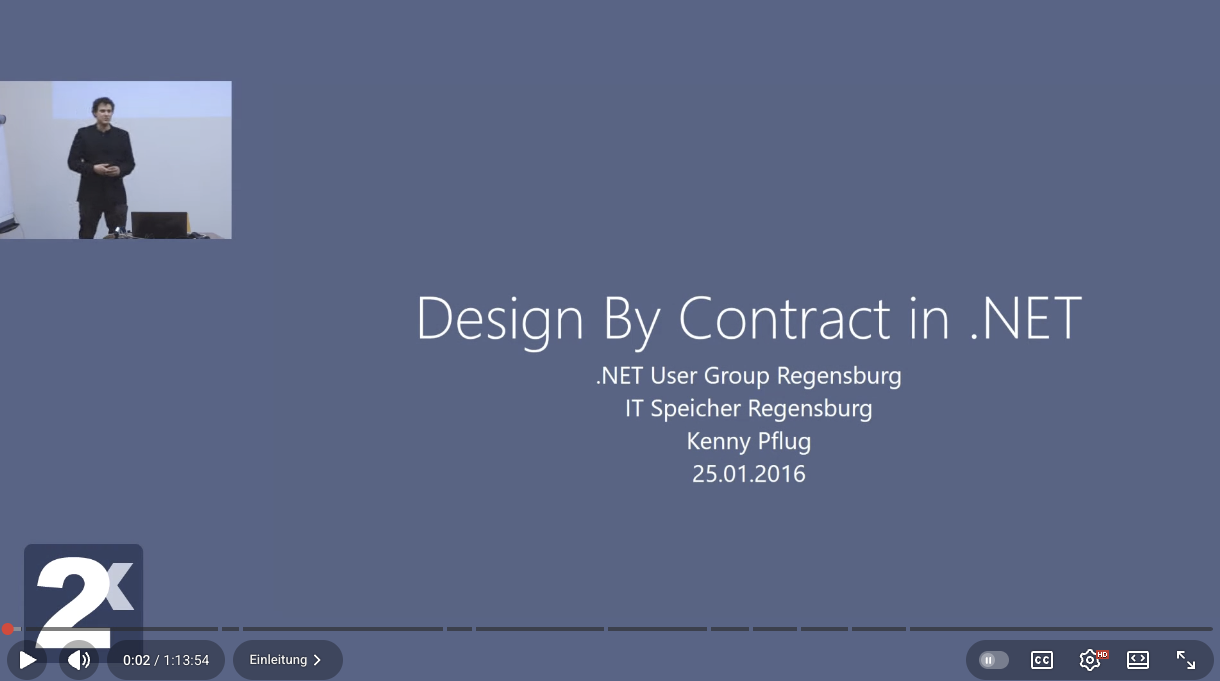 Design By Contract in .NET
.NET User Group Regensburg
IT Speicher Regensburg
Kenny Pflug
25.01.2016

2x

0:02 / 1:13:54
Einleitung
CC
HD